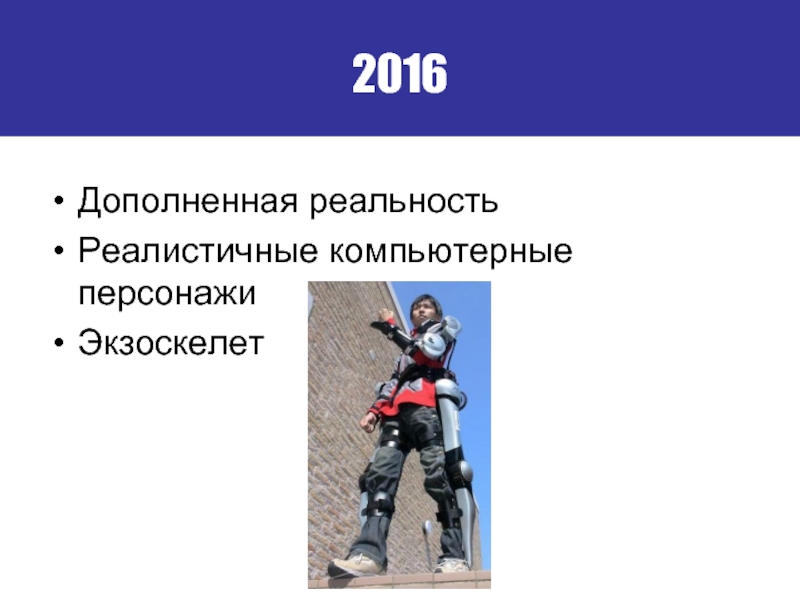 2016

• Дополненная реальность
• Реалистичные компьютерные персонажи
• Экзоскелет